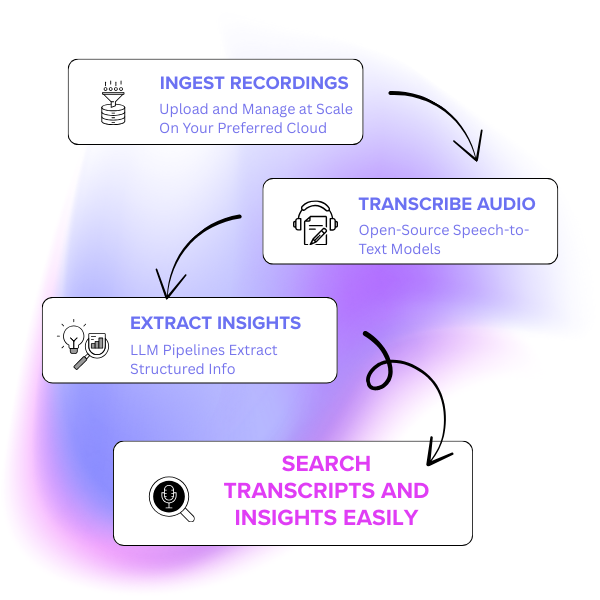 INGEST RECORDINGS
Upload and Manage at Scale On Your Preferred Cloud

TRANSCRIBE AUDIO
Open-Source Speech-to-Text Models

EXTRACT INSIGHTS
LLM Pipelines Extract Structured Info

SEARCH TRANSCRIPTS AND INSIGHTS EASILY